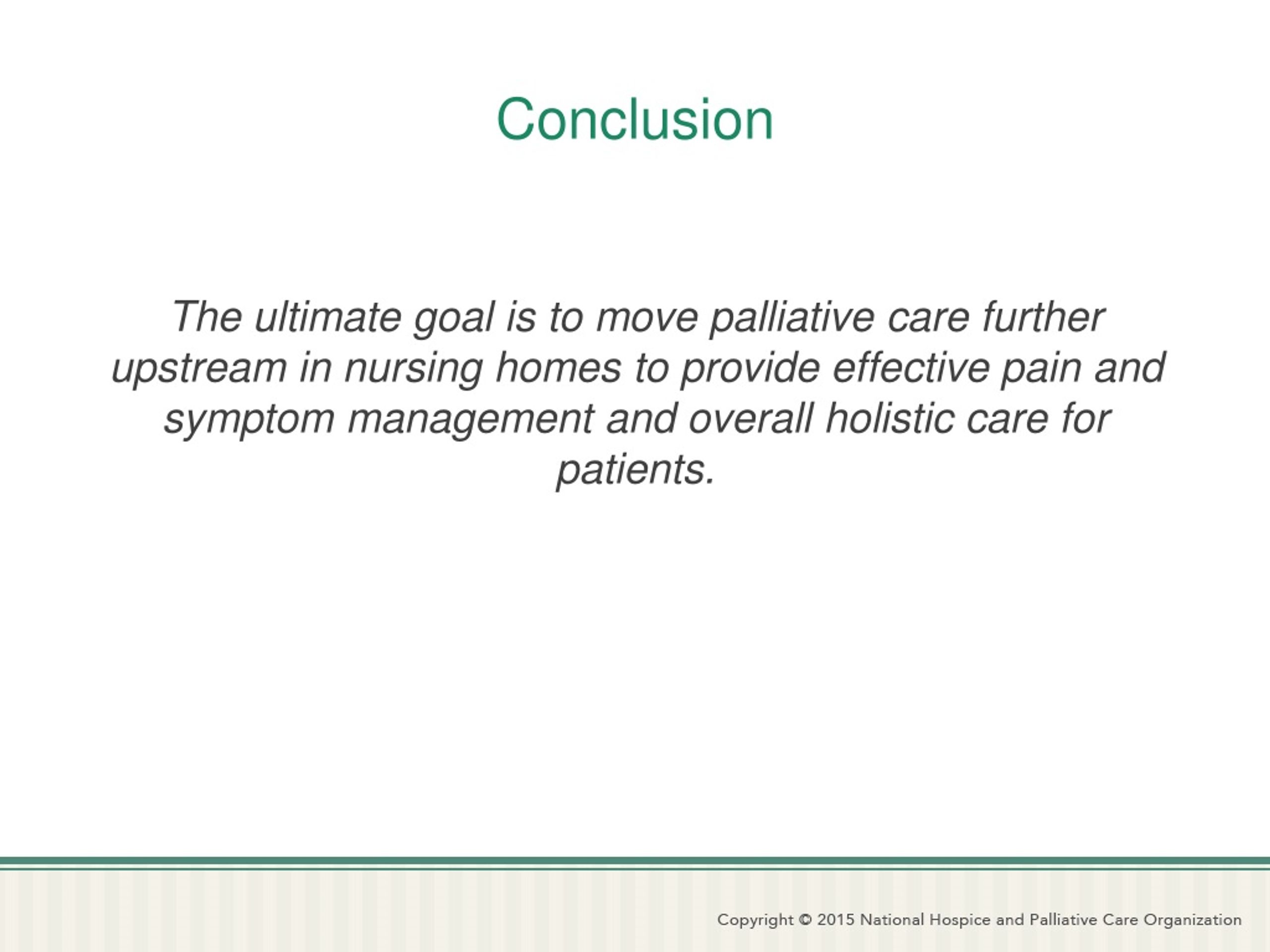 Conclusion

The ultimate goal is to move palliative care further upstream in nursing homes to provide effective pain and symptom management and overall holistic care for patients.

Copyright © 2015 National Hospice and Palliative Care Organization